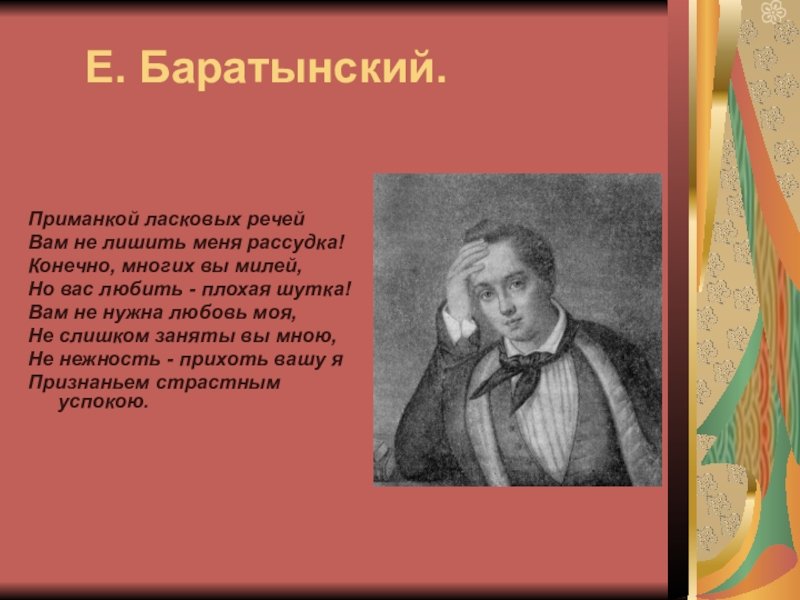 Е. Баратынский.

Приманкой ласковых речей
Вам не лишить меня рассудка!
Конечно, многих вы милей,
Но вас любить - плохая шутка!
Вам не нужна любовь моя,
Не слишком заняты вы мною,
Не нежность - прихоть вашу я
Признаньем страстным успокою.